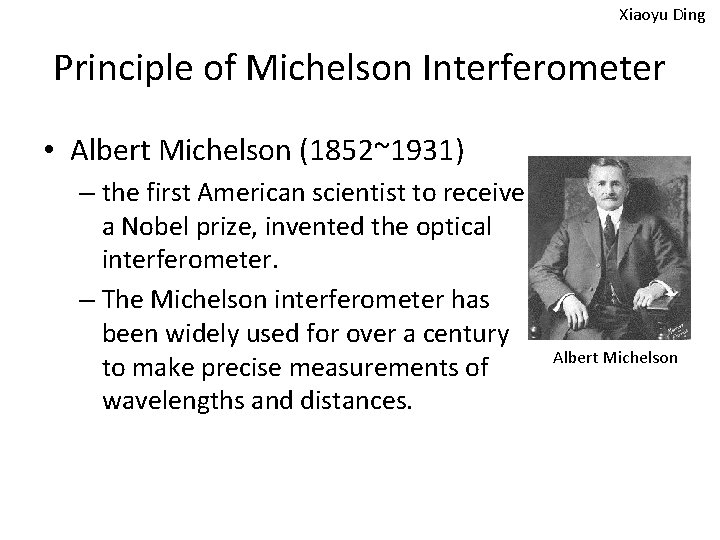 Xiaoyu Ding

Principle of Michelson Interferometer

• Albert Michelson (1852~1931)
– the first American scientist to receive a Nobel prize, invented the optical interferometer.
– The Michelson interferometer has been widely used for over a century to make precise measurements of wavelengths and distances.

Albert Michelson